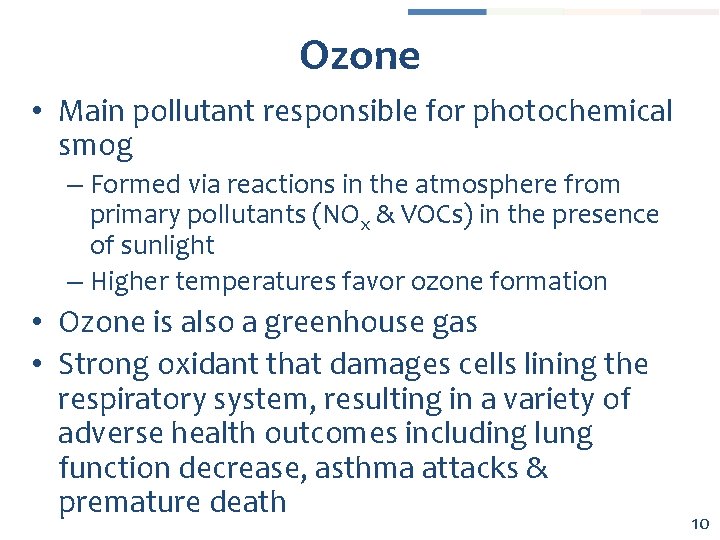 Ozone

• Main pollutant responsible for photochemical smog
– Formed via reactions in the atmosphere from primary pollutants ($NO_x$ & VOCs) in the presence of sunlight
– Higher temperatures favor ozone formation
• Ozone is also a greenhouse gas
• Strong oxidant that damages cells lining the respiratory system, resulting in a variety of adverse health outcomes including lung function decrease, asthma attacks & premature death

10